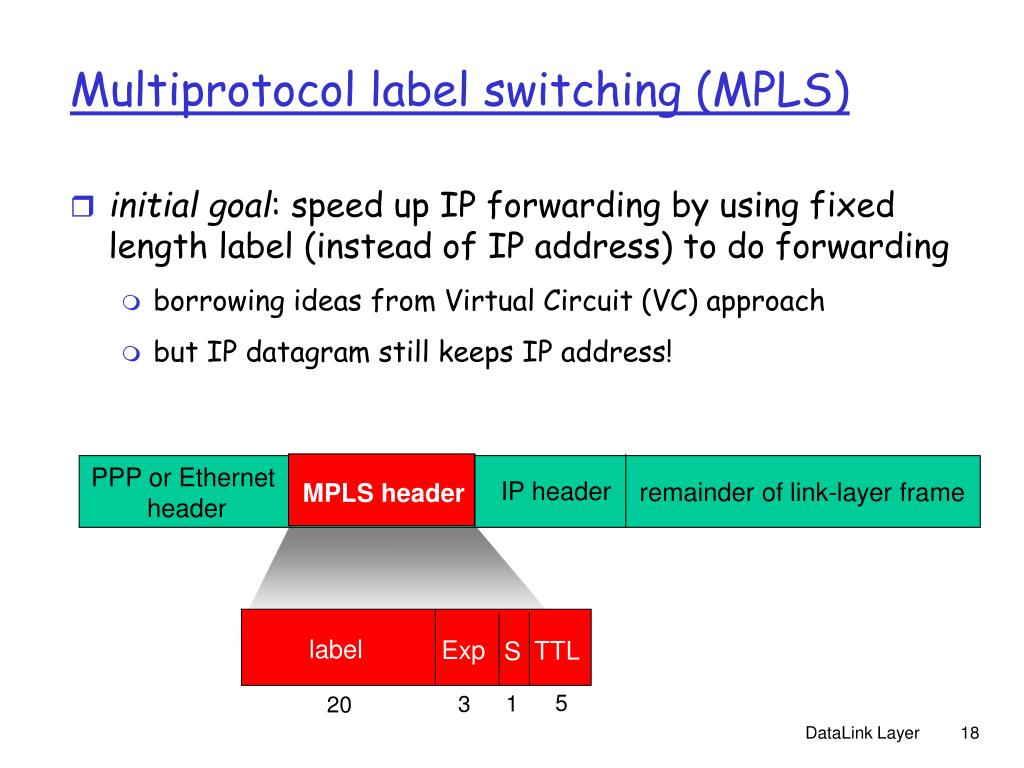 Multiprotocol label switching (MPLS)

initial goal: speed up IP forwarding by using fixed length label (instead of IP address) to do forwarding

borrowing ideas from Virtual Circuit (VC) approach

but IP datagram still keeps IP address!

PPP or Ethernet header

MPLS header

IP header

remainder of link-layer frame

label

Exp

S

TTL

20

3

1

5

DataLink Layer

18